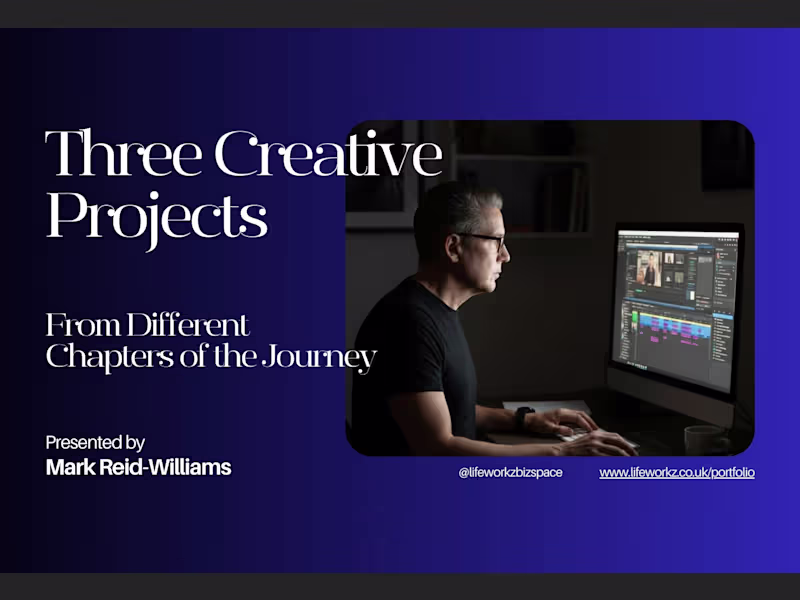 Three Creative Projects

From Different Chapters of the Journey

Presented by
Mark Reid-Williams

@lifeworkzbizspace

www.lifeworkz.co.uk/portfolio